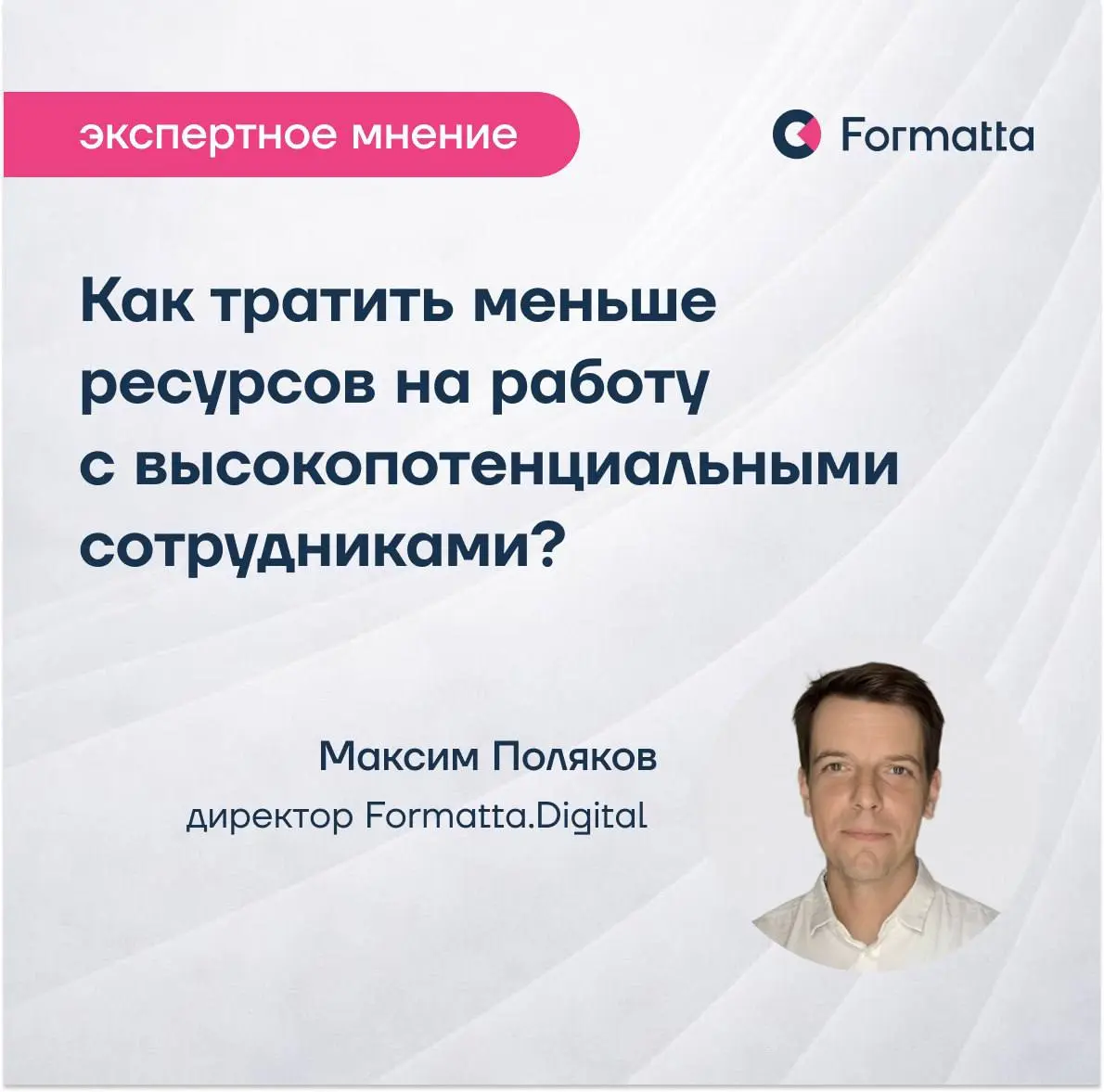 экспертное мнение

Formatta

Как тратить меньше ресурсов на работу с высокопотенциальными сотрудниками?

Максим Поляков

директор Formatta.Digital